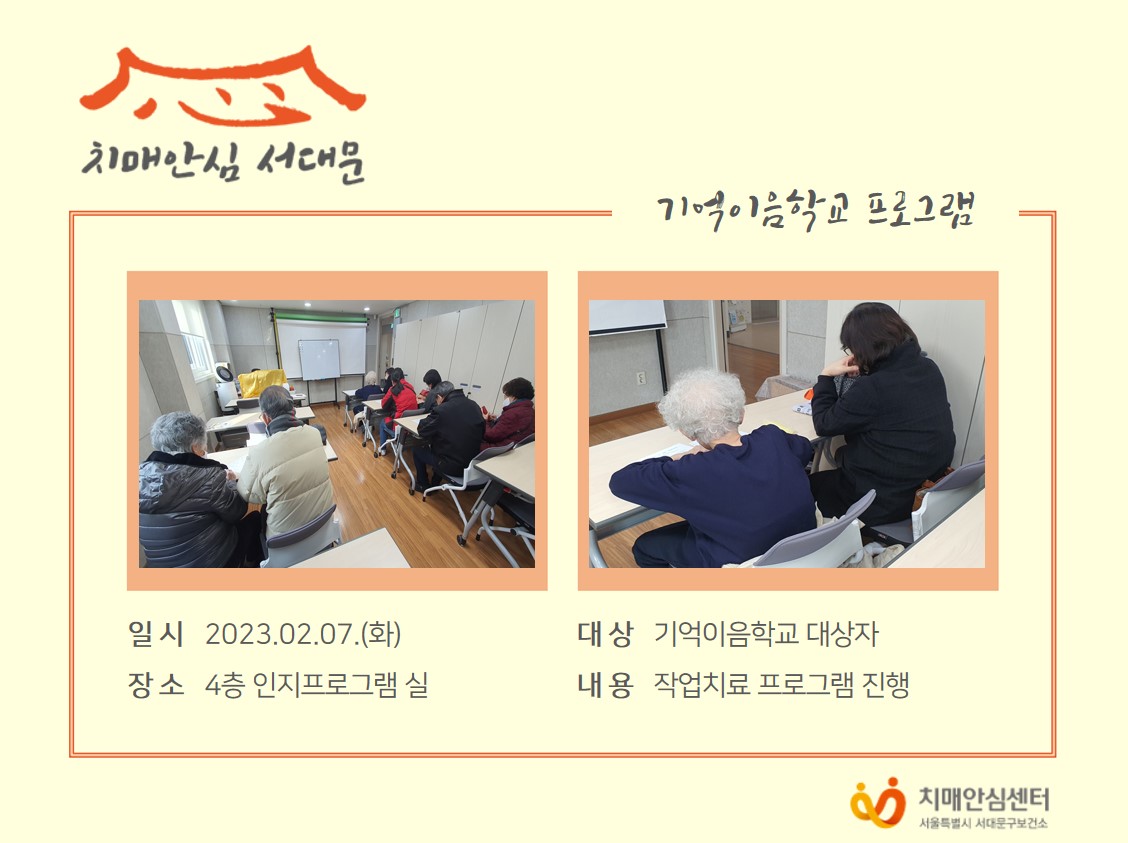 치매안심 서대문

기억이음학교 프로그램

일시 2023.02.07.(화)
장소 4층 인지프로그램 실

대상 기억이음학교 대상자
내용 작업치료 프로그램 진행

치매안심센터
서울특별시 서대문구보건소